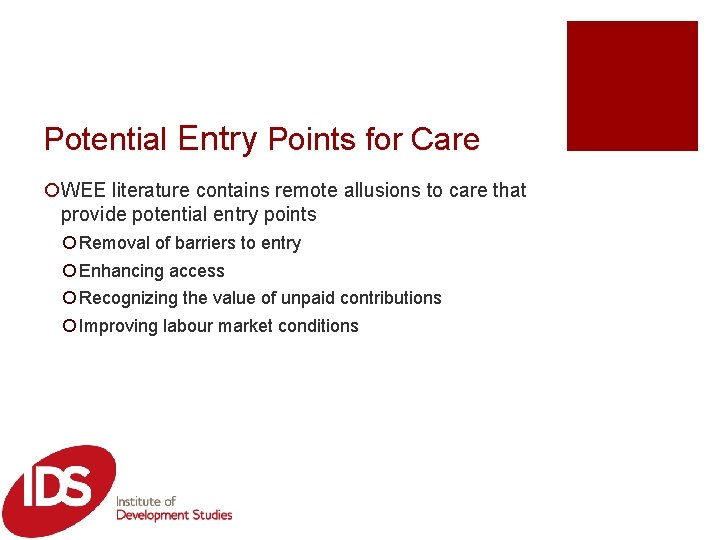 Potential Entry Points for Care

WEE literature contains remote allusions to care that provide potential entry points

Removal of barriers to entry

Enhancing access

Recognizing the value of unpaid contributions

Improving labour market conditions

IDS

Institute of
Development Studies